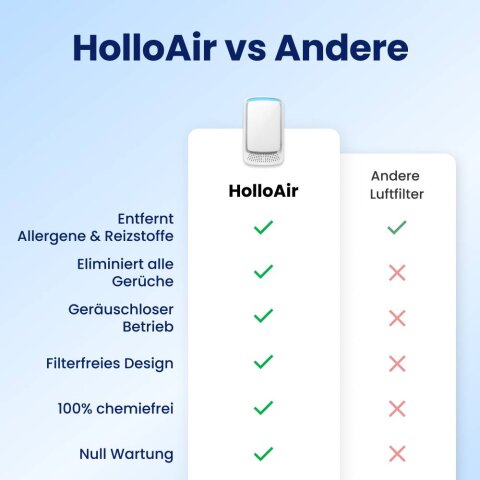 HolloAir vs Andere

| | HolloAir | Andere Luftfilter |
|---|---|---|
| Entfernt Allergene & Reizstoffe | ✓ | ✓ |
| Eliminiert alle Gerüche | ✓ | ✗ |
| Geräuschloser Betrieb | ✓ | ✗ |
| Filterfreies Design | ✓ | ✗ |
| 100% chemiefrei | ✓ | ✗ |
| Null Wartung | ✓ | ✗ |